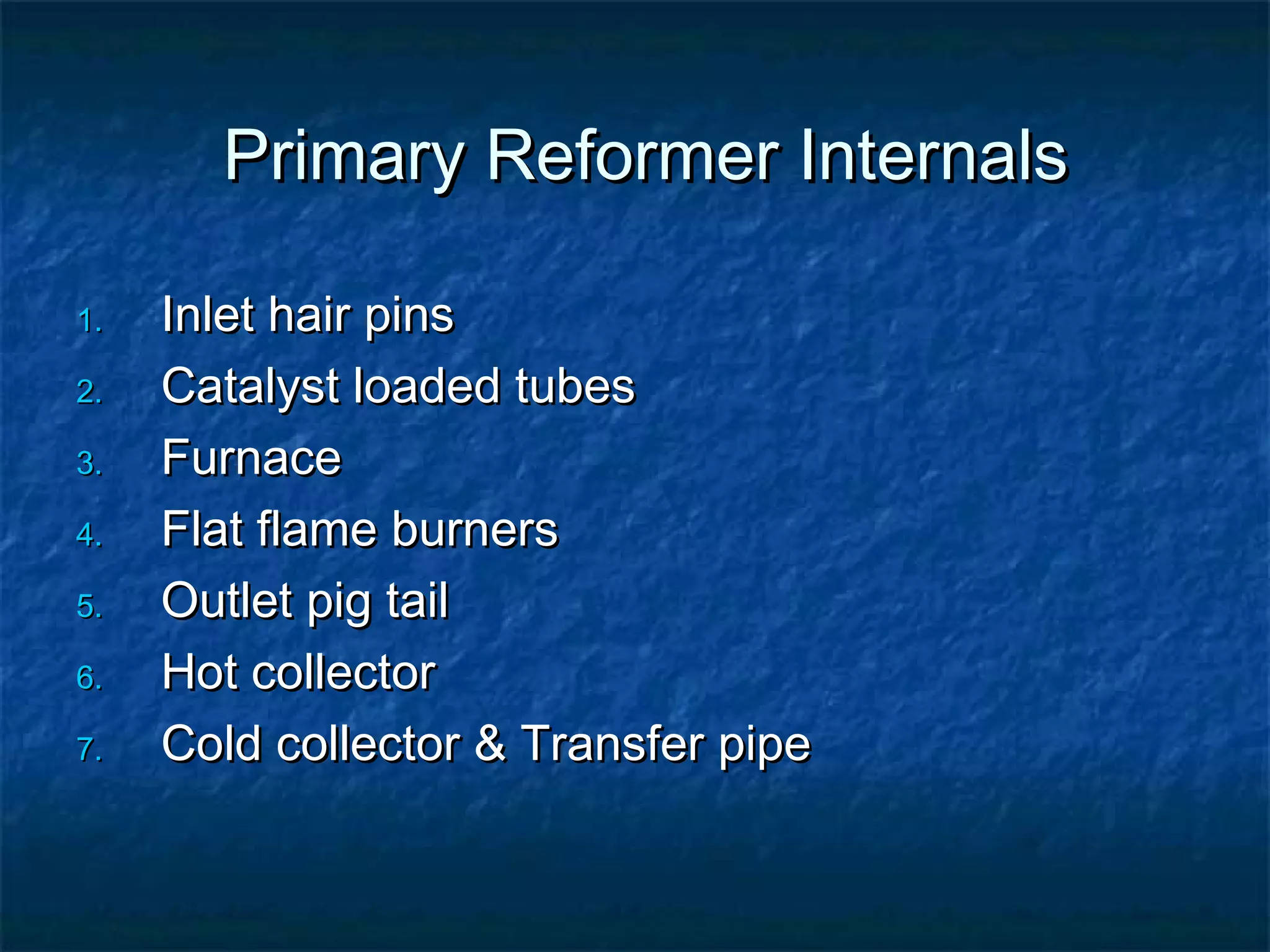 Primary Reformer Internals

1. Inlet hair pins
2. Catalyst loaded tubes
3. Furnace
4. Flat flame burners
5. Outlet pig tail
6. Hot collector
7. Cold collector & Transfer pipe